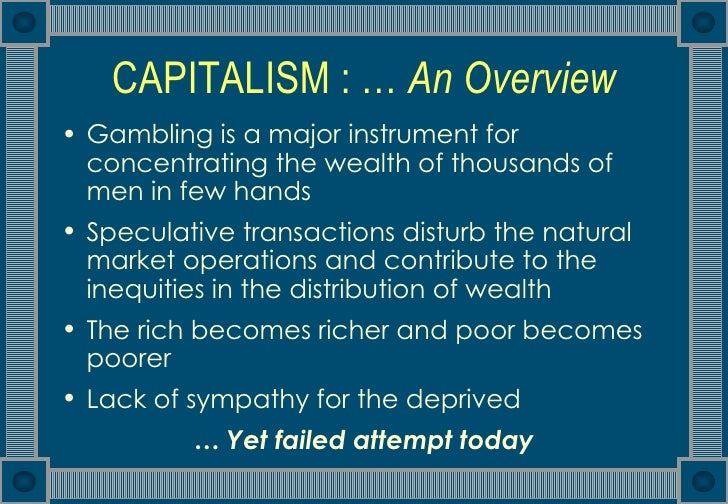 CAPITALISM : … An Overview

• Gambling is a major instrument for concentrating the wealth of thousands of men in few hands

• Speculative transactions disturb the natural market operations and contribute to the inequities in the distribution of wealth

• The rich becomes richer and poor becomes poorer

• Lack of sympathy for the deprived

… Yet failed attempt today